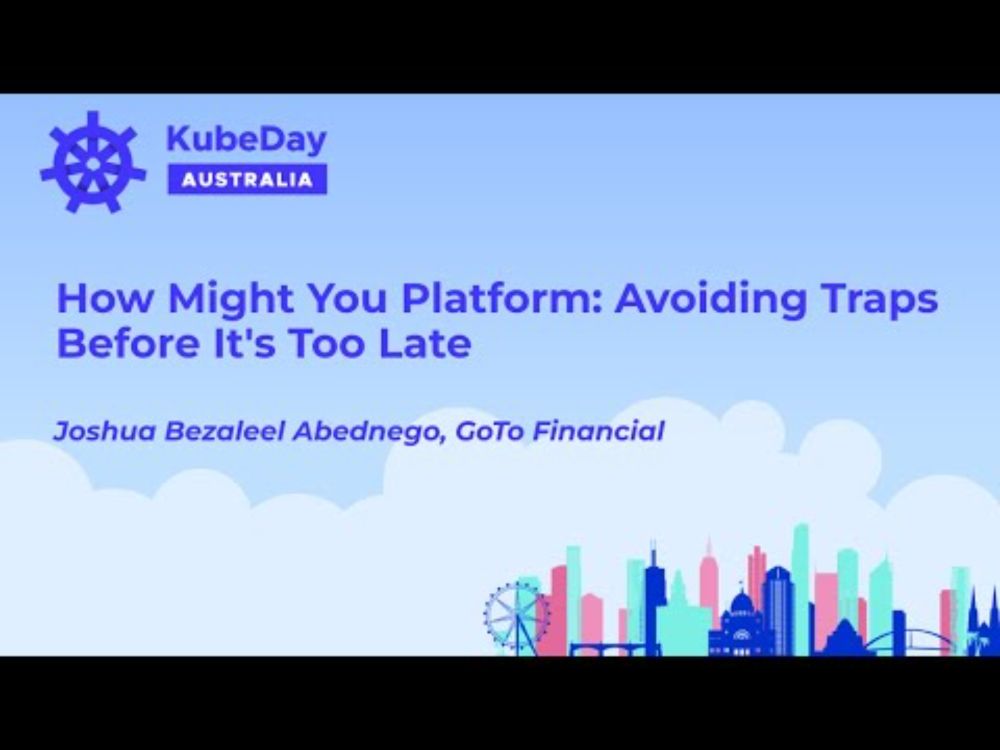 KubeDay
AUSTRALIA

How Might You Platform: Avoiding Traps Before It's Too Late

Joshua Bezaleel Abednego, GoTo Financial